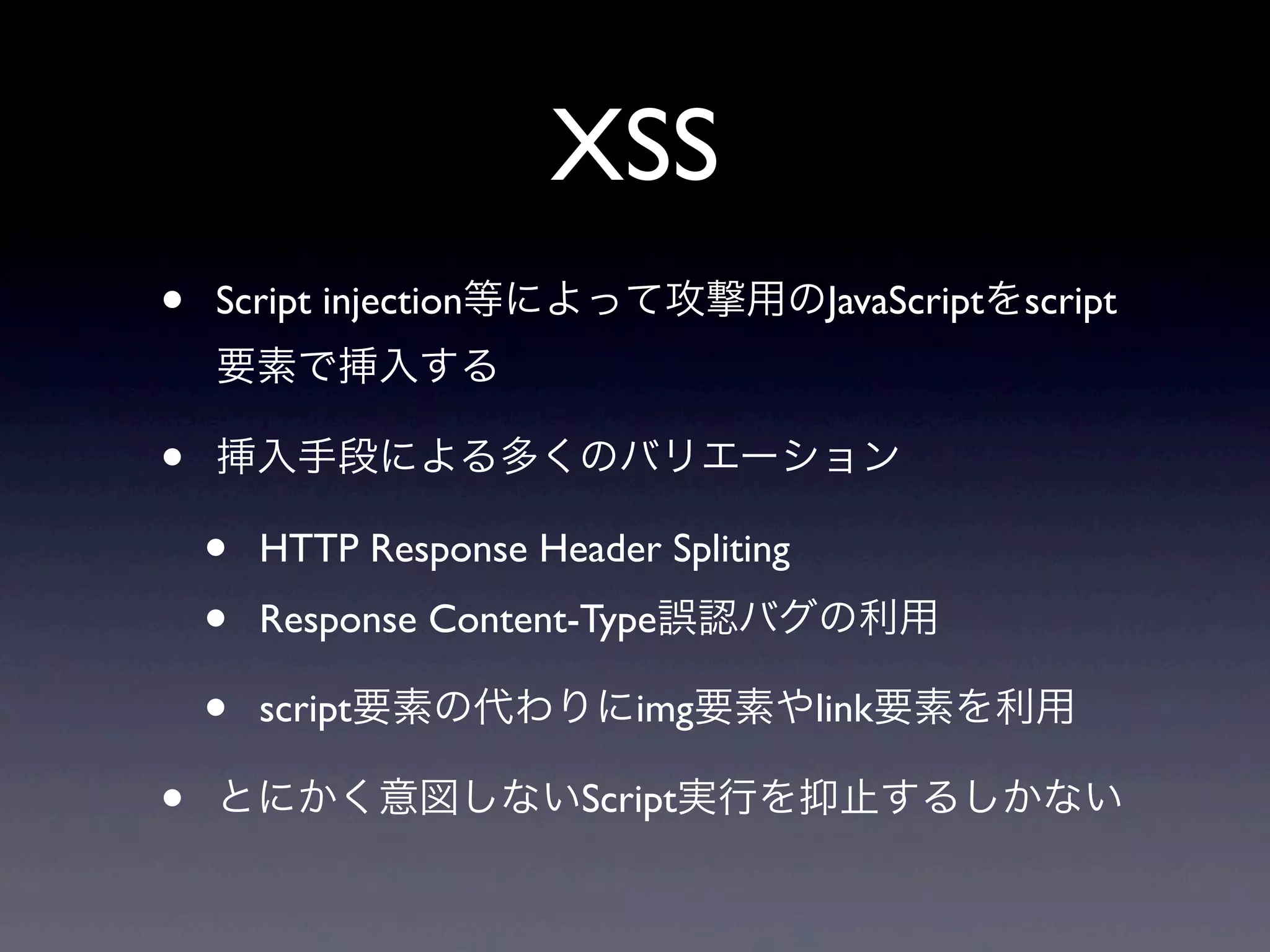 XSS

• Script injection等によって攻撃用のJavaScriptをscript要素で挿入する

• 挿入手段による多くのバリエーション

  • HTTP Response Header Spliting

  • Response Content-Type誤認バグの利用

  • script要素の代わりにimg要素やlink要素を利用

• とにかく意図しないScript実行を抑止するしかない